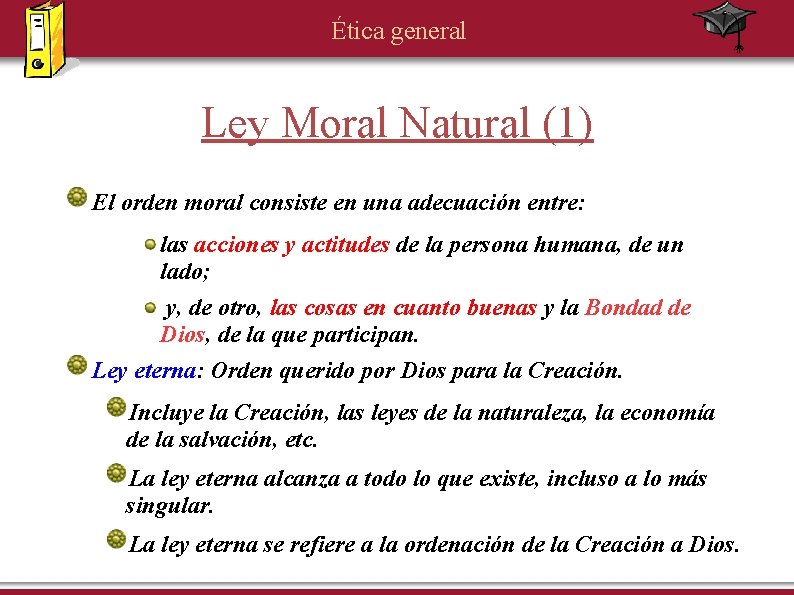 Ética general

Ley Moral Natural (1)

El orden moral consiste en una adecuación entre:

las acciones y actitudes de la persona humana, de un lado;

y, de otro, las cosas en cuanto buenas y la Bondad de Dios, de la que participan.

Ley eterna: Orden querido por Dios para la Creación.

Incluye la Creación, las leyes de la naturaleza, la economía de la salvación, etc.

La ley eterna alcanza a todo lo que existe, incluso a lo más singular.

La ley eterna se refiere a la ordenación de la Creación a Dios.